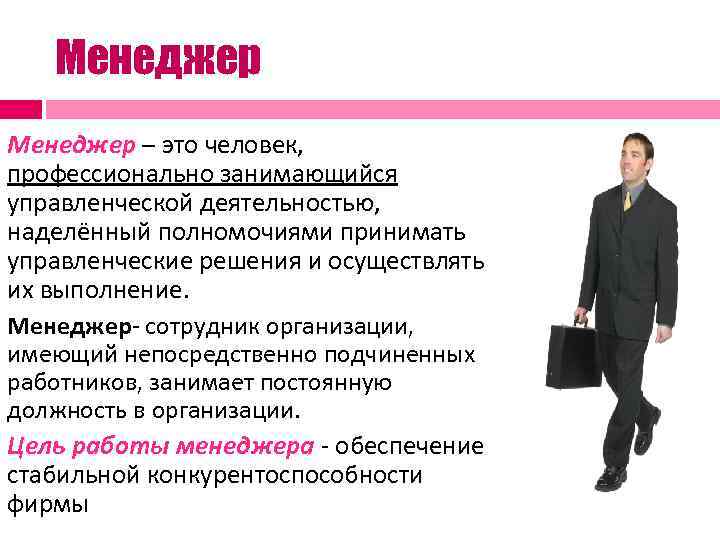 Менеджер

Менеджер – это человек, профессионально занимающийся управленческой деятельностью, наделённый полномочиями принимать управленческие решения и осуществлять их выполнение.

Менеджер- сотрудник организации, имеющий непосредственно подчиненных работников, занимает постоянную должность в организации.

Цель работы менеджера - обеспечение стабильной конкурентоспособности фирмы